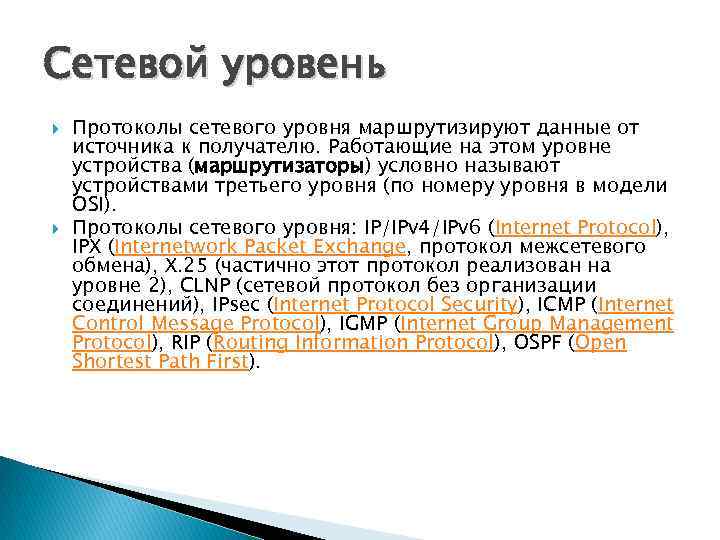 Сетевой уровень

Протоколы сетевого уровня маршрутизируют данные от источника к получателю. Работающие на этом уровне устройства (маршрутизаторы) условно называют устройствами третьего уровня (по номеру уровня в модели OSI).

Протоколы сетевого уровня: IP/IPv4/IPv6 (Internet Protocol), IPX (Internetwork Packet Exchange, протокол межсетевого обмена), X.25 (частично этот протокол реализован на уровне 2), CLNP (сетевой протокол без организации соединений), IPsec (Internet Protocol Security), ICMP (Internet Control Message Protocol), IGMP (Internet Group Management Protocol), RIP (Routing Information Protocol), OSPF (Open Shortest Path First).